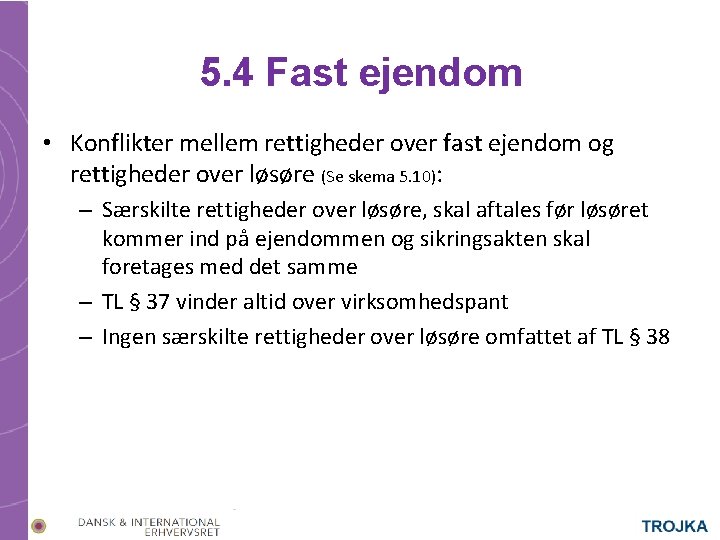 5.4 Fast ejendom

• Konflikter mellem rettigheder over fast ejendom og rettigheder over løsøre (Se skema 5.10):

– Særskilte rettigheder over løsøre, skal aftales før løsøret kommer ind på ejendommen og sikringsakten skal foretages med det samme

– TL § 37 vinder altid over virksomhedspant

– Ingen særskilte rettigheder over løsøre omfattet af TL § 38

DANSK & INTERNATIONAL ERHVERVSRET

TROJKA